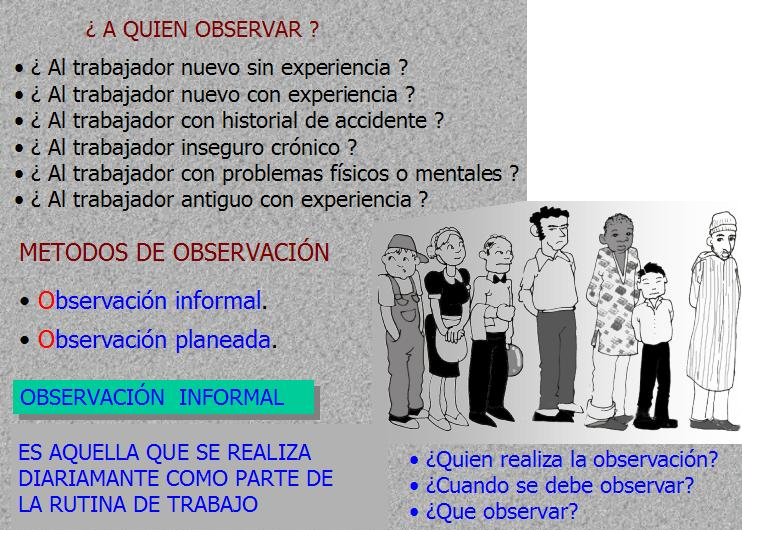 ¿ A QUIEN OBSERVAR ?

• ¿ Al trabajador nuevo sin experiencia ?
• ¿ Al trabajador nuevo con experiencia ?
• ¿ Al trabajador con historial de accidente ?
• ¿ Al trabajador inseguro crónico ?
• ¿ Al trabajador con problemas físicos o mentales ?
• ¿ Al trabajador antiguo con experiencia ?

METODOS DE OBSERVACIÓN

• Observación informal.
• Observación planeada.

OBSERVACIÓN INFORMAL

ES AQUELLA QUE SE REALIZA DIARIAMANTE COMO PARTE DE LA RUTINA DE TRABAJO

• ¿Quien realiza la observación?
• ¿Cuando se debe observar?
• ¿Que observar?